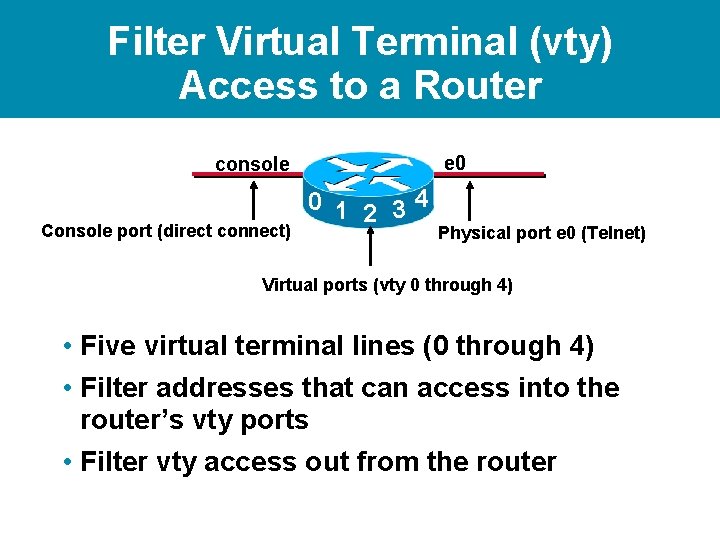 Filter Virtual Terminal (vty) Access to a Router

console

e0

0 1 2 3 4

Console port (direct connect)

Physical port e0 (Telnet)

Virtual ports (vty 0 through 4)

• Five virtual terminal lines (0 through 4)
• Filter addresses that can access into the router's vty ports
• Filter vty access out from the router